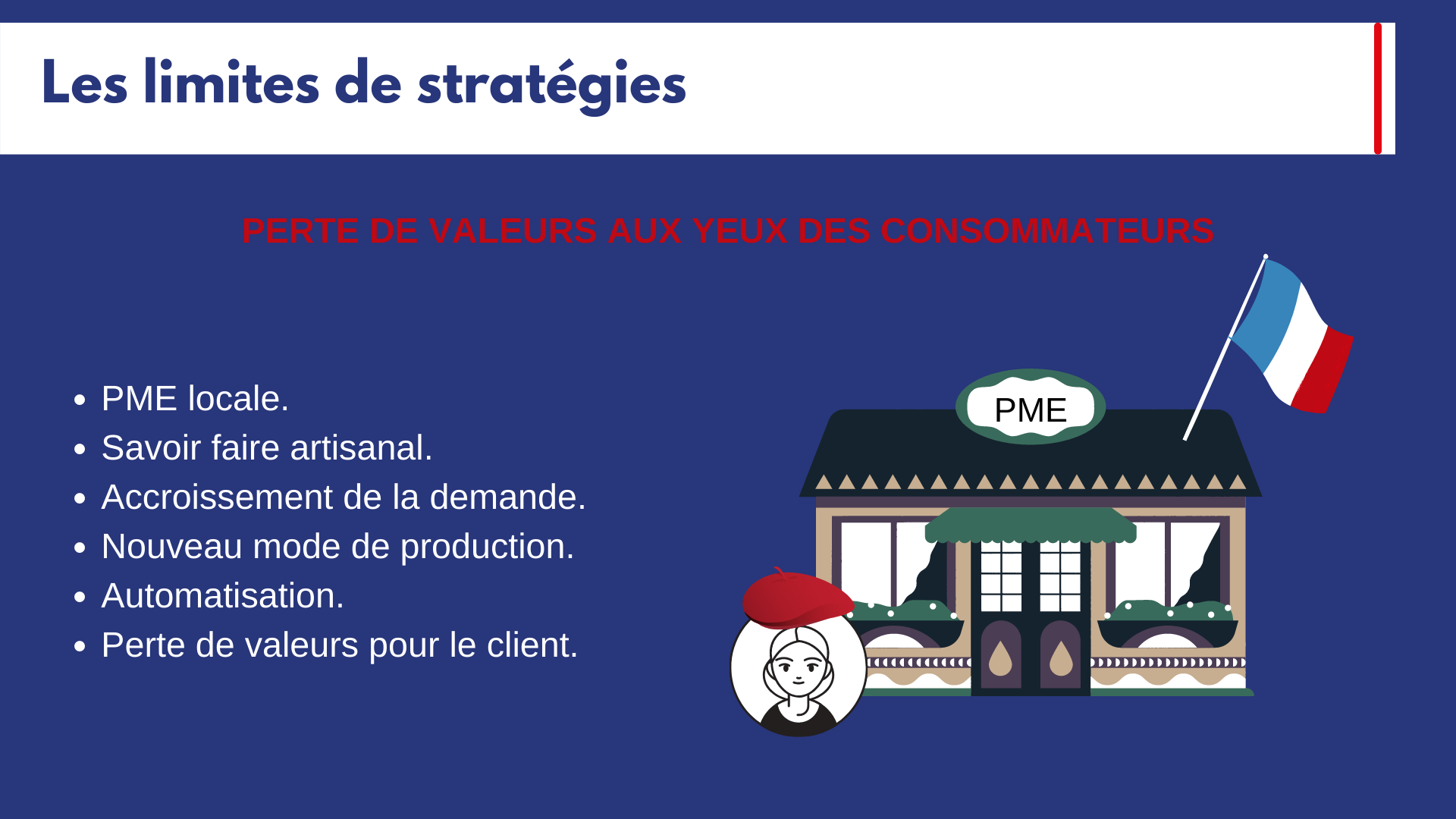 Les limites de stratégies

PERTE DE VALEURS AUX YEUX DES CONSOMMATEURS

- PME locale.
- Savoir faire artisanal.
- Accroissement de la demande.
- Nouveau mode de production.
- Automatisation.
- Perte de valeurs pour le client.

PME